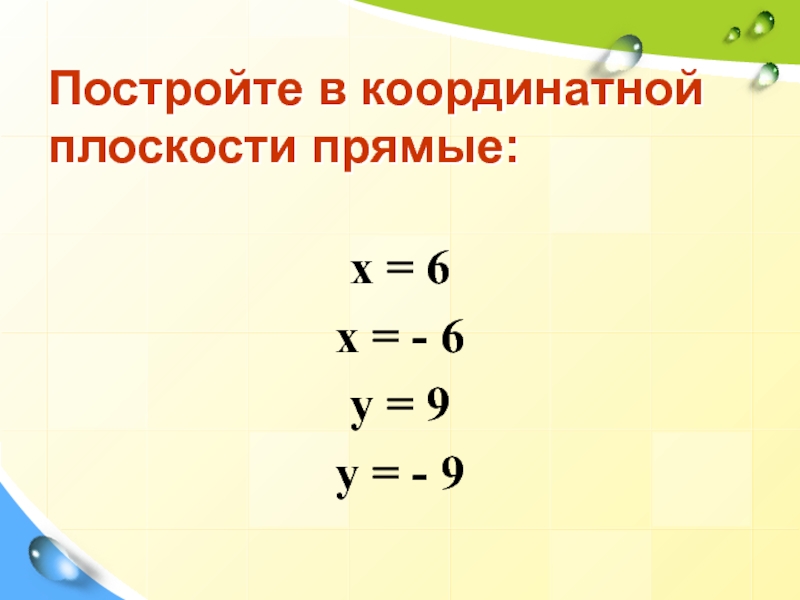 Постройте в координатной плоскости прямые:

$x = 6$

$x = -6$

$y = 9$

$y = -9$